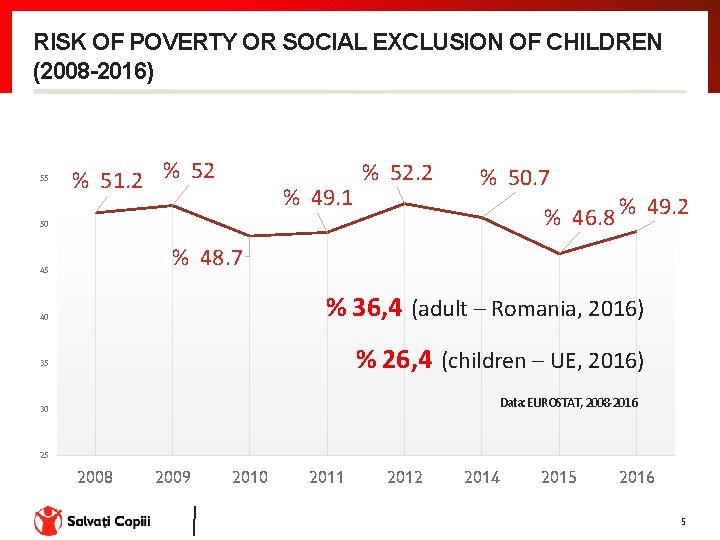 RISK OF POVERTY OR SOCIAL EXCLUSION OF CHILDREN (2008-2016)

55
50
45
40
35
30
25

% 51.2
% 52
% 48.7
% 49.1
% 52.2
% 50.7
% 46.8
% 49.2

% 36,4 (adult – Romania, 2016)

% 26,4 (children – UE, 2016)

Data: EUROSTAT, 2008-2016

2008 2009 2010 2011 2012 2014 2015 2016

Salvați Copiii

5